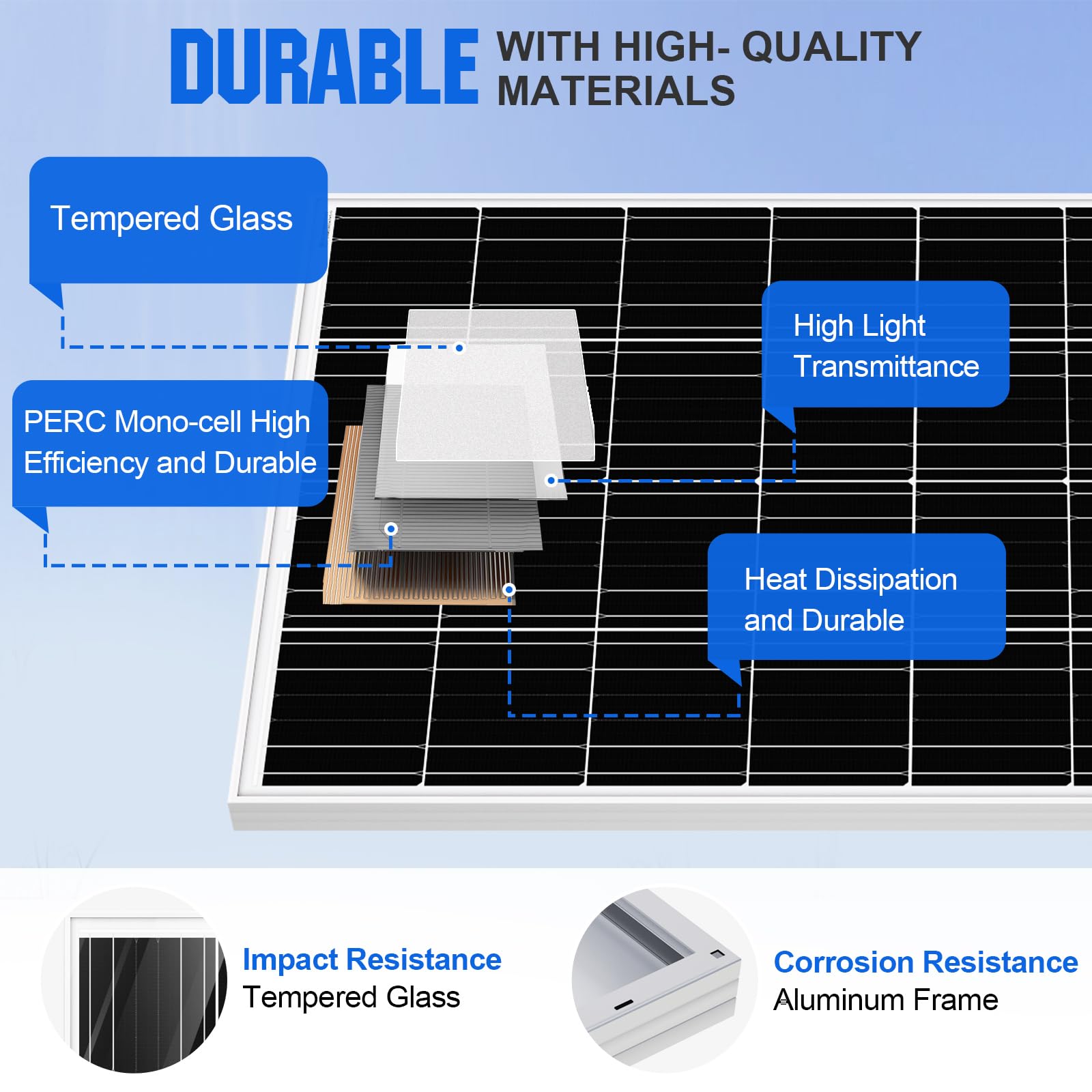 DURABLE WITH HIGH- QUALITY MATERIALS

Tempered Glass

High Light Transmittance

PERC Mono-cell High Efficiency and Durable

Heat Dissipation and Durable

Impact Resistance
Tempered Glass

Corrosion Resistance
Aluminum Frame